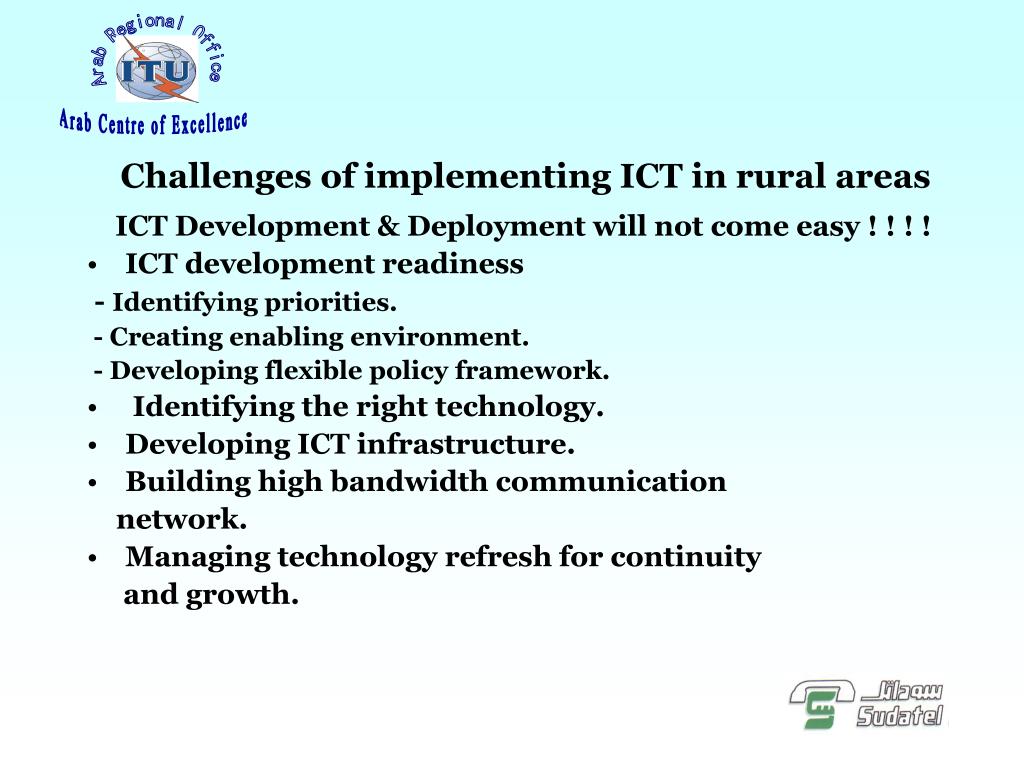 Arab Regional Office
ITU
Arab Centre of Excellence

Challenges of implementing ICT in rural areas

ICT Development & Deployment will not come easy ! ! ! !

• ICT development readiness

- Identifying priorities.

- Creating enabling environment.

- Developing flexible policy framework.

• Identifying the right technology.

• Developing ICT infrastructure.

• Building high bandwidth communication network.

• Managing technology refresh for continuity and growth.

سوداتل
Sudatel